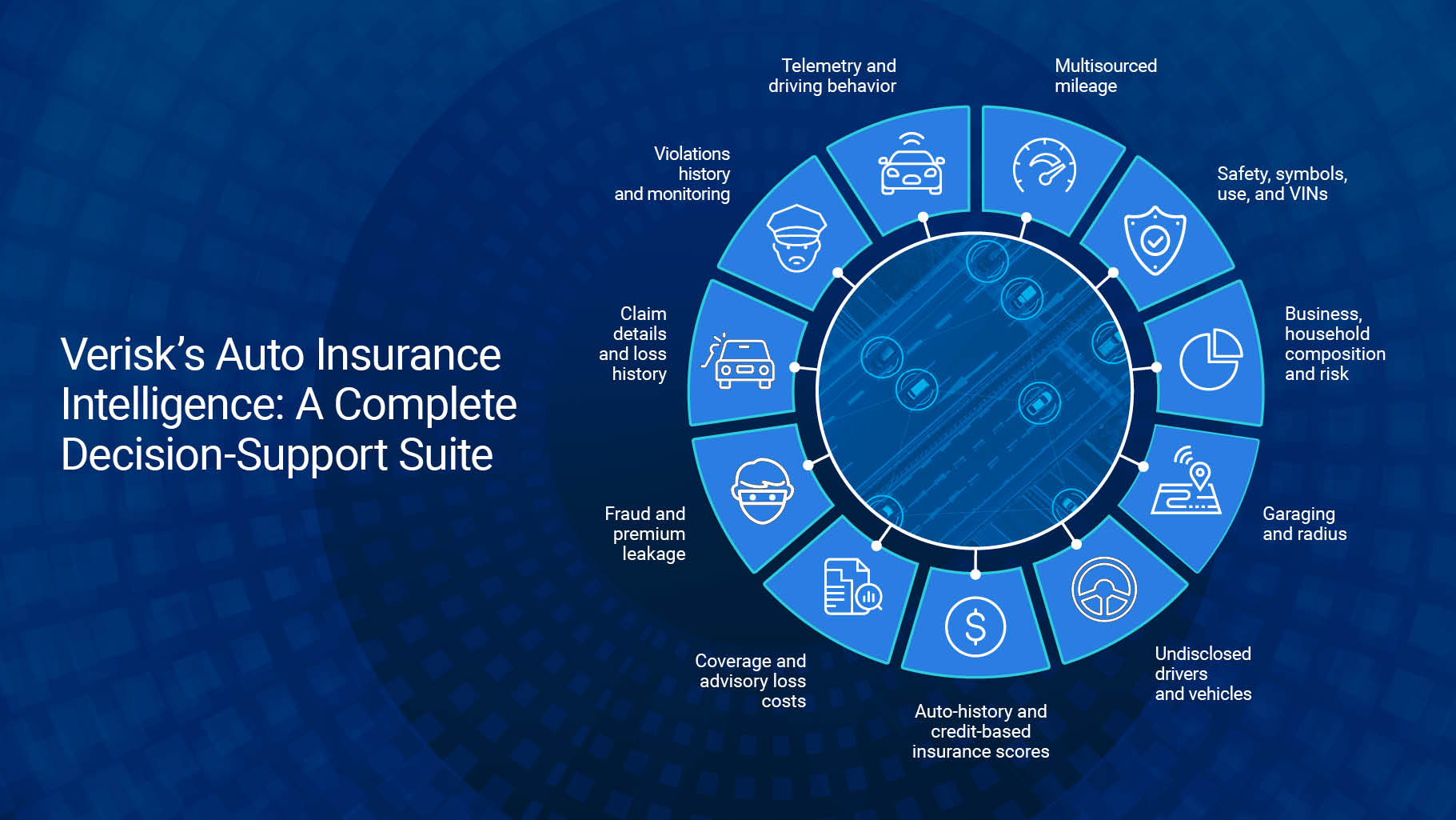 Verisk's Auto Insurance Intelligence: A Complete Decision-Support Suite

Telemetry and driving behavior

Multisourced mileage

Safety, symbols, use, and VINs

Business, household composition and risk

Garaging and radius

Undisclosed drivers and vehicles

Auto-history and credit-based insurance scores

Coverage and advisory loss costs

Fraud and premium leakage

Claim details and loss history

Violations history and monitoring